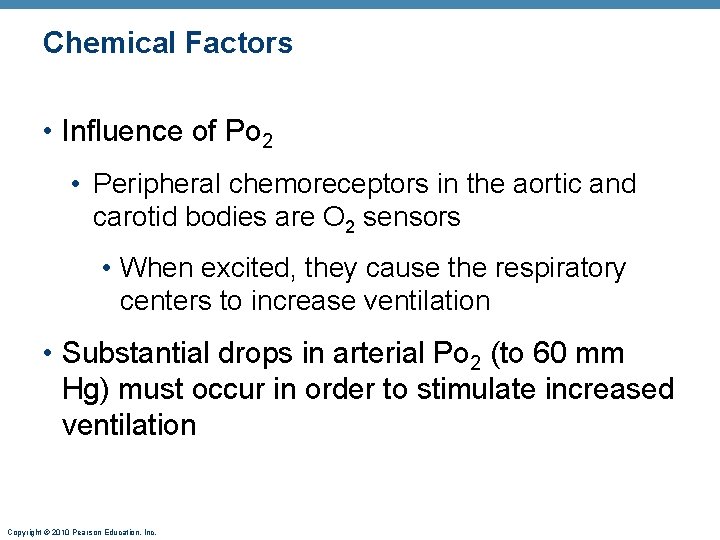 Chemical Factors

• Influence of $Po_2$

• Peripheral chemoreceptors in the aortic and carotid bodies are $O_2$ sensors

• When excited, they cause the respiratory centers to increase ventilation

• Substantial drops in arterial $Po_2$ (to 60 mm Hg) must occur in order to stimulate increased ventilation

Copyright © 2010 Pearson Education, Inc.